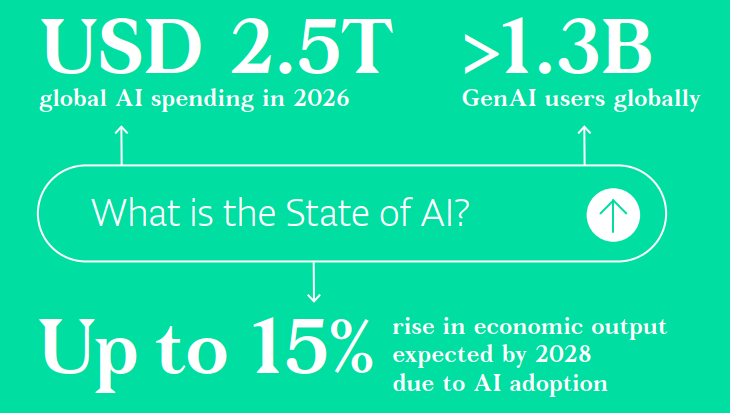 USD 2.5T
global AI spending in 2026

>1.3B
GenAI users globally

What is the State of AI?

Up to 15%
rise in economic output expected by 2028 due to AI adoption